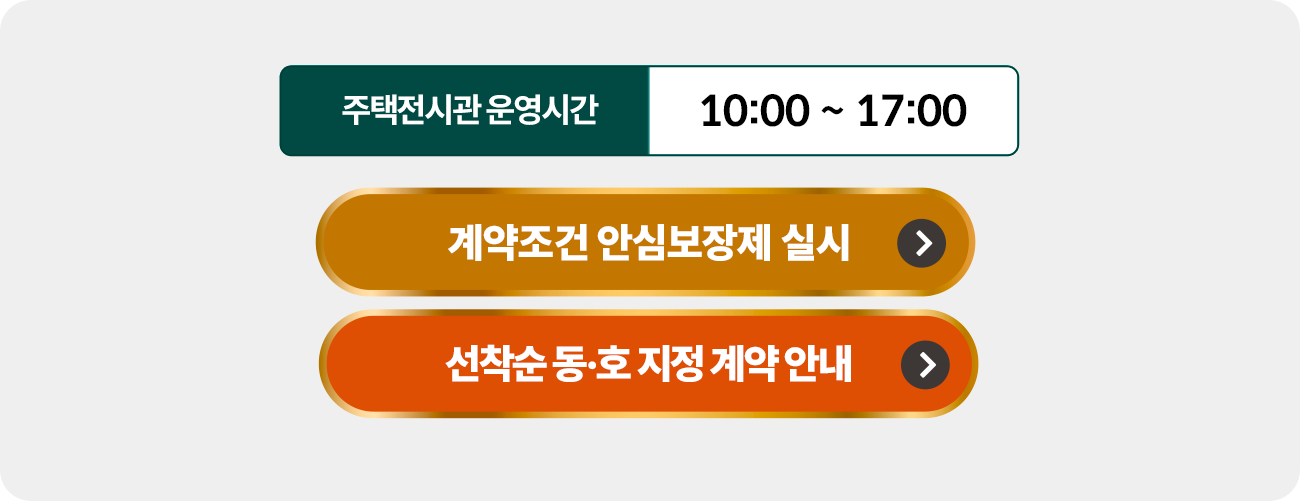 주택전시관 운영시간

10:00 ~ 17:00

계약조건 안심보장제 실시

선착순 동·호 지정 계약 안내